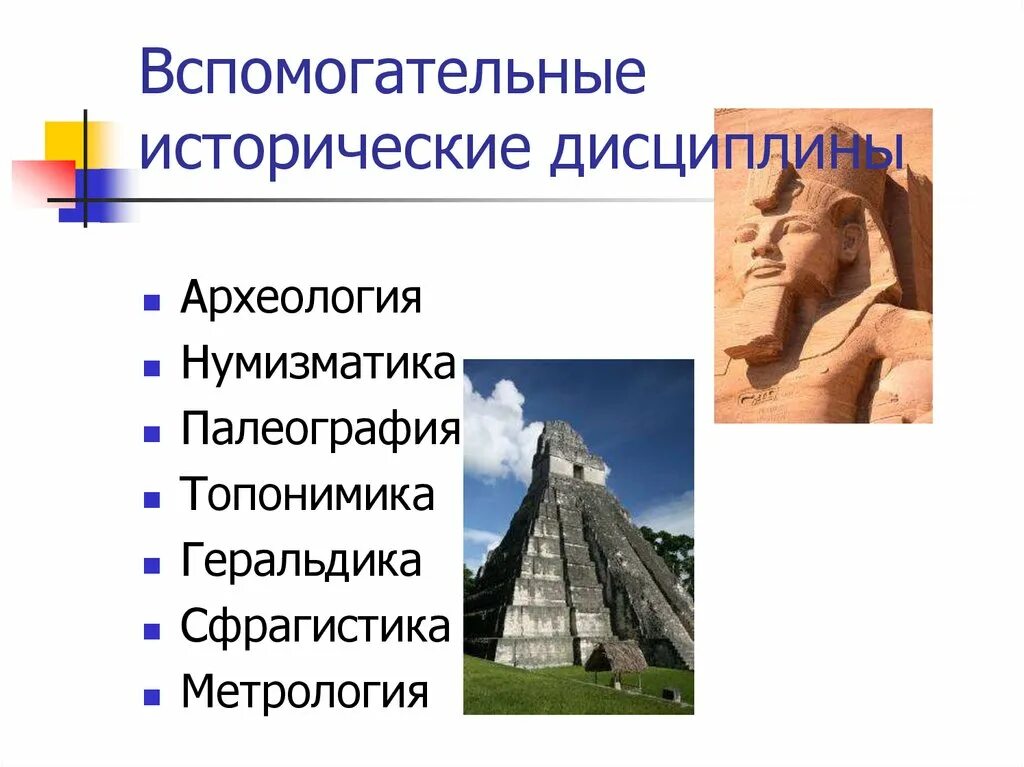 Вспомогательные исторические дисциплины

- Археология
- Нумизматика
- Палеография
- Топонимика
- Геральдика
- Сфрагистика
- Метрология